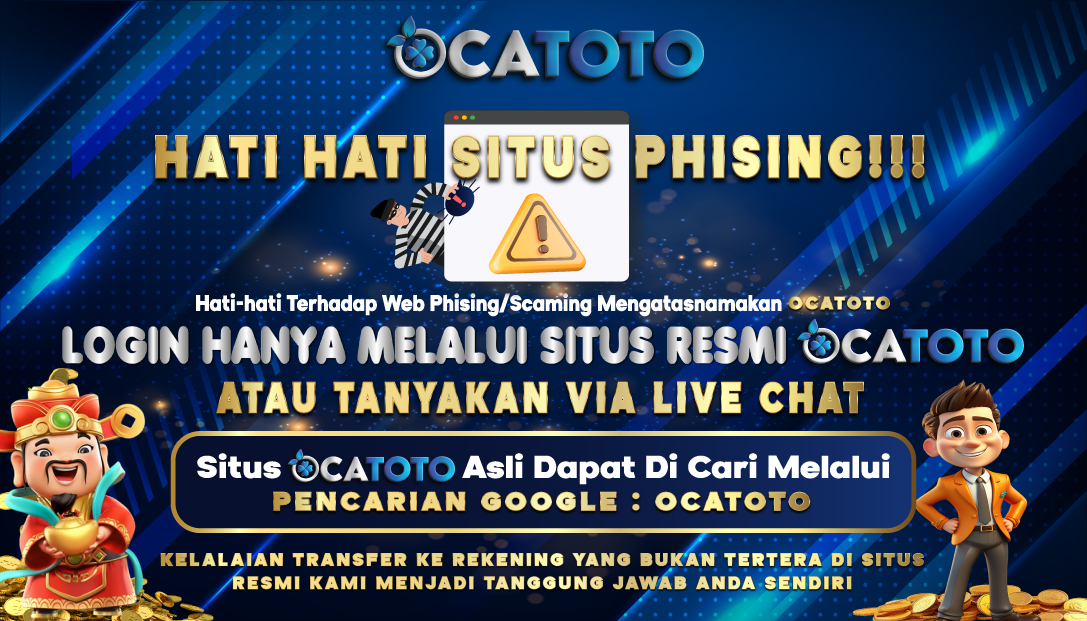 OCATOTO

HATI HATI SITUS PHISING!!!

Hati-hati Terhadap Web Phising/Scaming Mengatasnamakan OCATOTO

LOGIN HANYA MELALUI SITUS RESMI OCATOTO

ATAU TANYAKAN VIA LIVE CHAT

Situs OCATOTO Asli Dapat Di Cari Melalui

PENCARIAN GOOGLE : OCATOTO

KELALAIAN TRANSFER KE REKENING YANG BUKAN TERTERA DI SITUS RESMI KAMI MENJADI TANGGUNG JAWAB ANDA SENDIRI